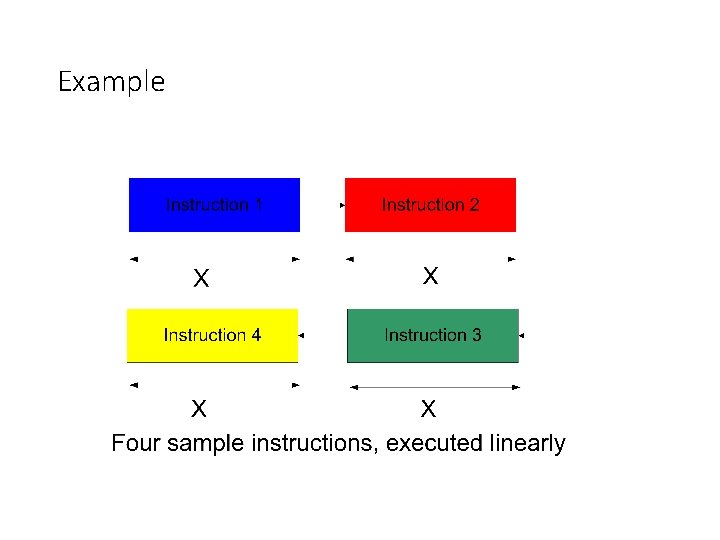 Example

Instruction 1

Instruction 2

X

X

Instruction 4

Instruction 3

X

X

Four sample instructions, executed linearly